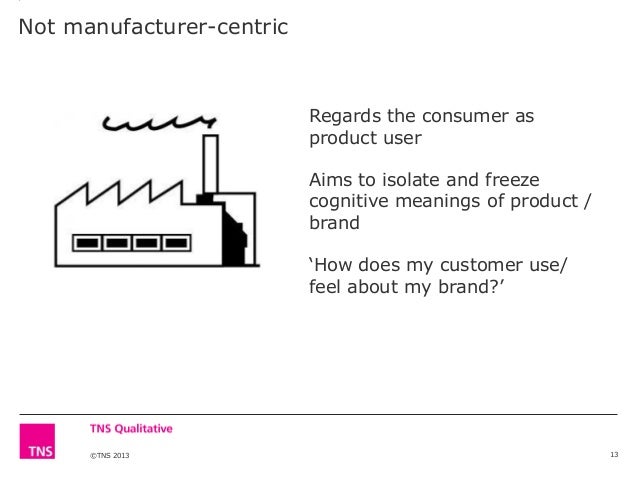 Not manufacturer-centric

Regards the consumer as product user

Aims to isolate and freeze cognitive meanings of product / brand

‘How does my customer use/ feel about my brand?’

TNS

TNS Qualitative

©TNS 2013

13